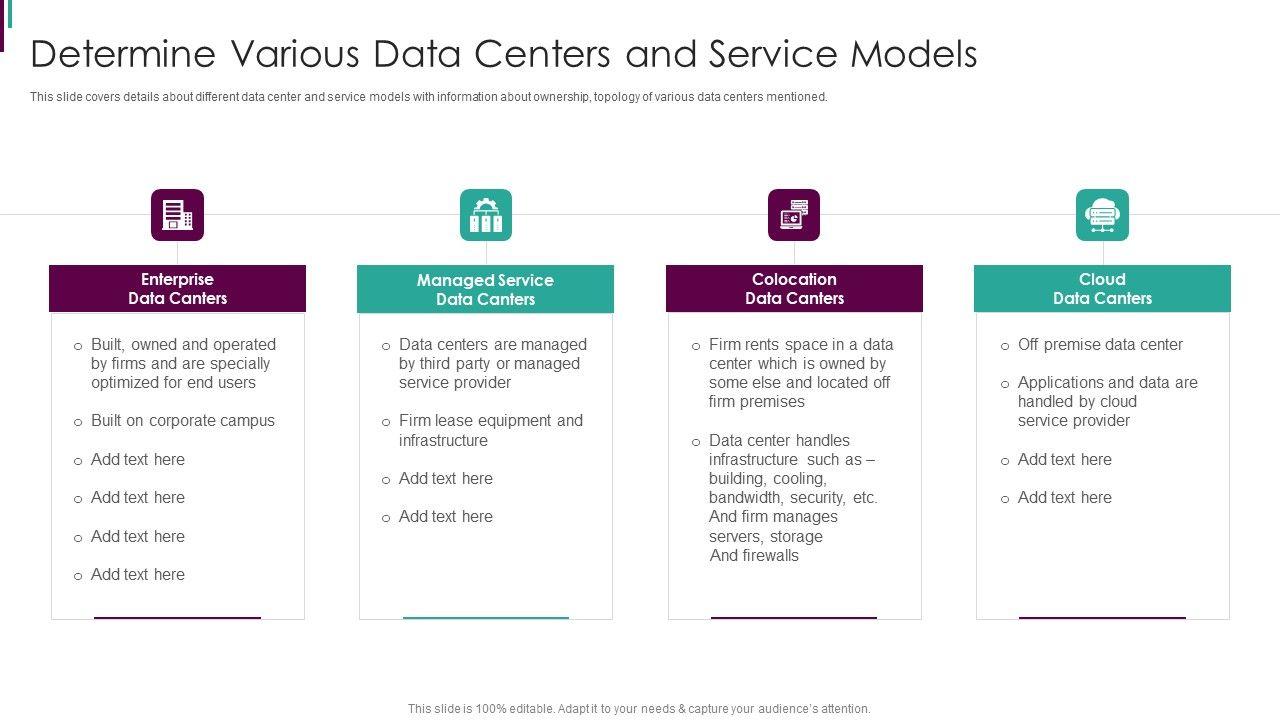 Determine Various Data Centers and Service Models

This slide covers details about different data center and service models with information about ownership, topology of various data centers mentioned.

Enterprise Data Canters

o Built, owned and operated by firms and are specially optimized for end users

o Built on corporate campus

o Add text here

o Add text here

o Add text here

o Add text here

Managed Service Data Canters

o Data centers are managed by third party or managed service provider

o Firm lease equipment and infrastructure

o Add text here

o Add text here

Colocation Data Canters

o Firm rents space in a data center which is owned by some else and located off firm premises

o Data center handles infrastructure such as – building, cooling, bandwidth, security, etc. And firm manages servers, storage And firewalls

Cloud Data Canters

o Off premise data center

o Applications and data are handled by cloud service provider

o Add text here

o Add text here

This slide is 100% editable. Adapt it to your needs & capture your audience's attention.